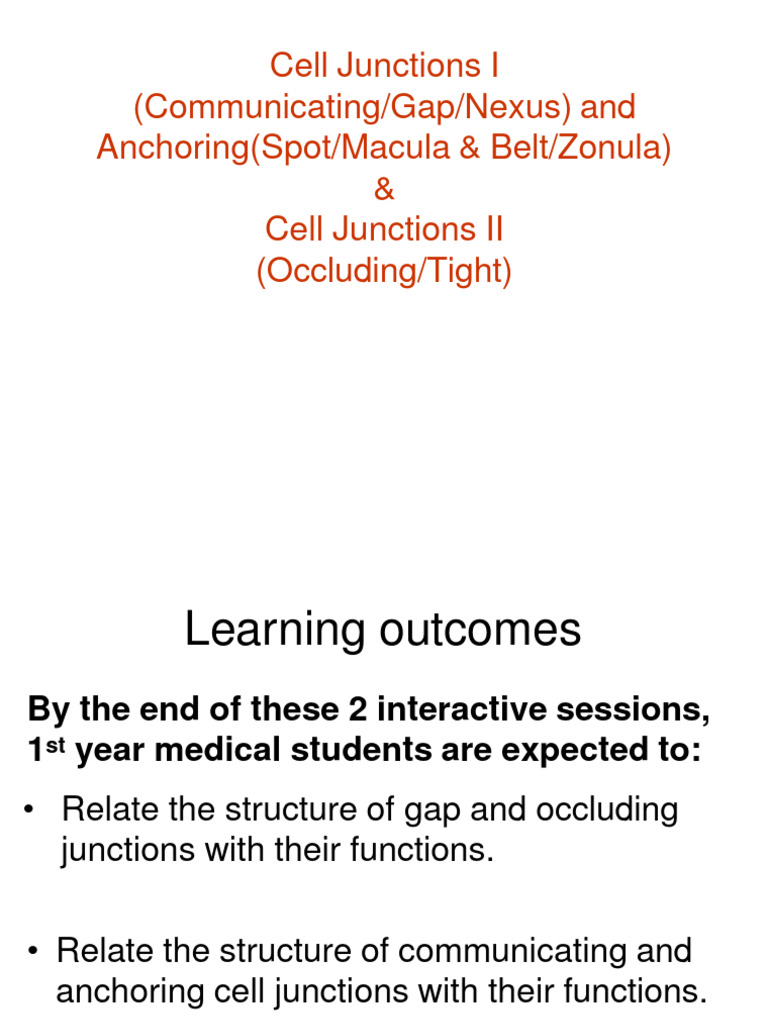 Cell Junctions I
(Communicating/Gap/Nexus) and
Anchoring(Spot/Macula & Belt/Zonula)
&
Cell Junctions II
(Occluding/Tight)

Learning outcomes

By the end of these 2 interactive sessions, 1$^{st}$ year medical students are expected to:

• Relate the structure of gap and occluding junctions with their functions.

• Relate the structure of communicating and anchoring cell junctions with their functions.